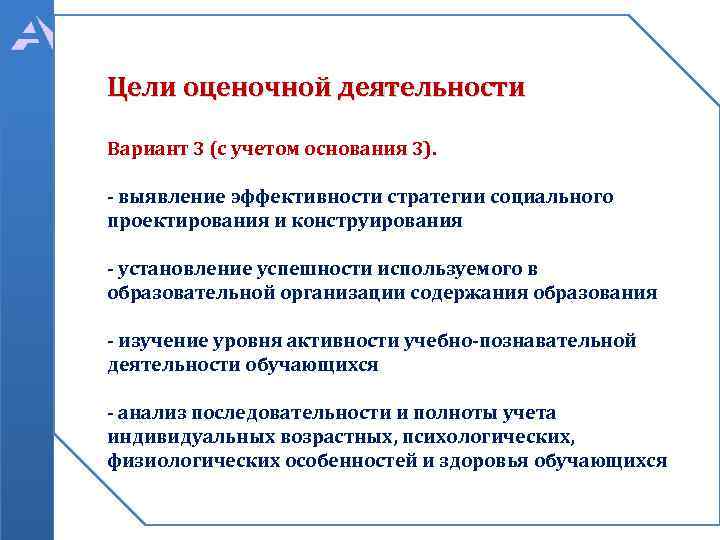 Цели оценочной деятельности

Вариант 3 (с учетом основания 3).

- выявление эффективности стратегии социального проектирования и конструирования

- установление успешности используемого в образовательной организации содержания образования

- изучение уровня активности учебно-познавательной деятельности обучающихся

- анализ последовательности и полноты учета индивидуальных возрастных, психологических, физиологических особенностей и здоровья обучающихся